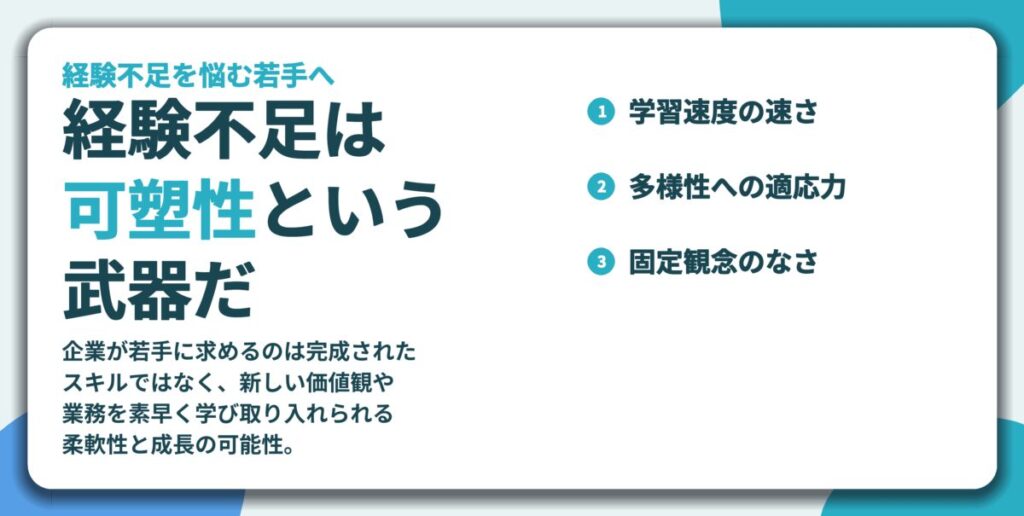 経験不足を悩む若手へ

経験不足は可塑性という武器だ

企業が若手に求めるのは完成されたスキルではなく、新しい価値観や業務を素早く学び取り入れられる柔軟性と成長の可能性。

1 学習速度の速さ

2 多様性への適応力

3 固定観念のなさ